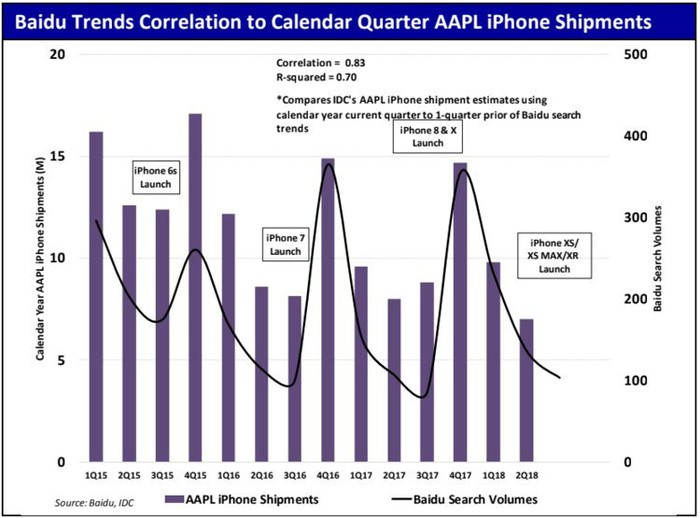 Baidu Trends Correlation to Calendar Quarter AAPL iPhone Shipments

Correlation = 0.83
R-squared = 0.70

*Compares IDC's AAPL iPhone shipment estimates using calendar year current quarter to 1-quarter prior of Baidu search trends

iPhone 6s Launch

iPhone 7 Launch

iPhone 8 & X Launch

iPhone XS/ XS MAX/XR Launch

Calendar Year AAPL iPhone Shipments (M)

20
15
10
5
0

Baidu Search Volumes

500
400
300
200
100
0

1Q15 2Q15 3Q15 4Q15 1Q16 2Q16 3Q16 4Q16 1Q17 2Q17 3Q17 4Q17 1Q18 2Q18

Source: Baidu, IDC

AAPL iPhone Shipments

Baidu Search Volumes